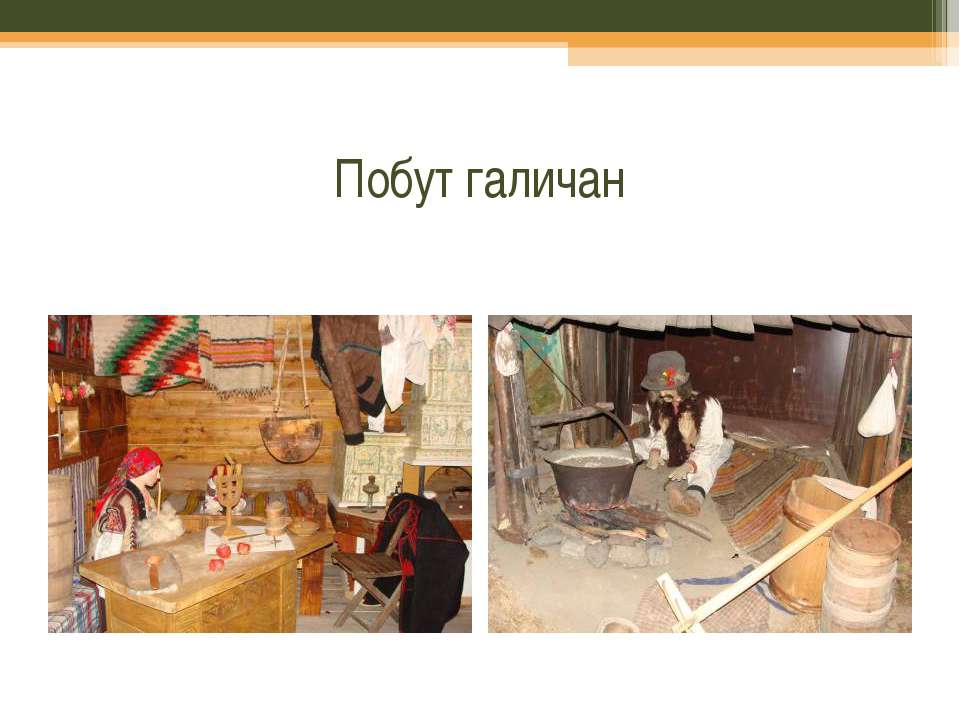 Побут галичан